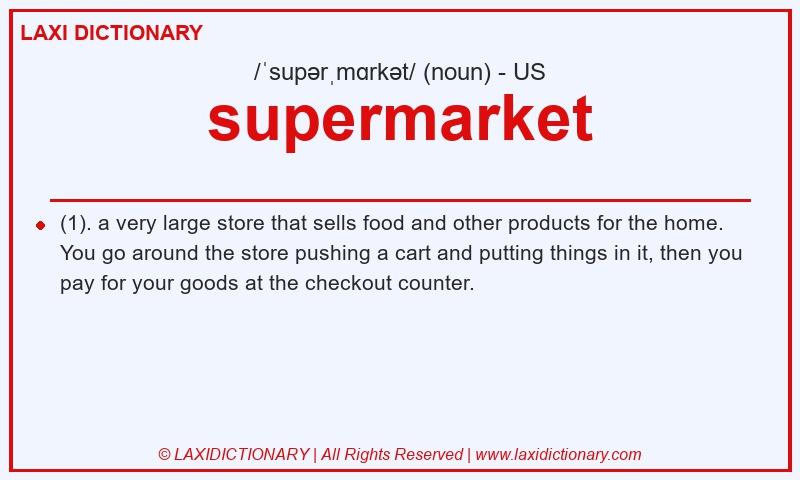 LAXI DICTIONARY

/ˈsupərˌmɑrkət/ (noun) - US

supermarket

(1). a very large store that sells food and other products for the home. You go around the store pushing a cart and putting things in it, then you pay for your goods at the checkout counter.

© LAXIDICTIONARY | All Rights Reserved | www.laxidictionary.com